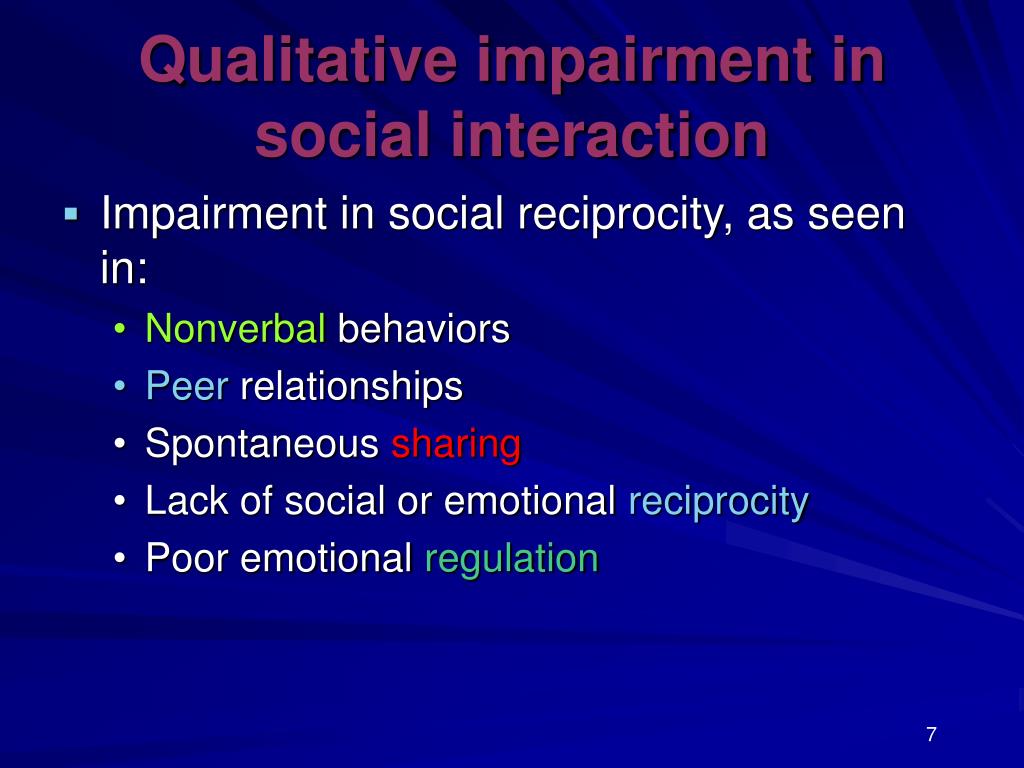 Qualitative impairment in social interaction

▪ Impairment in social reciprocity, as seen in:

• Nonverbal behaviors
• Peer relationships
• Spontaneous sharing
• Lack of social or emotional reciprocity
• Poor emotional regulation

7